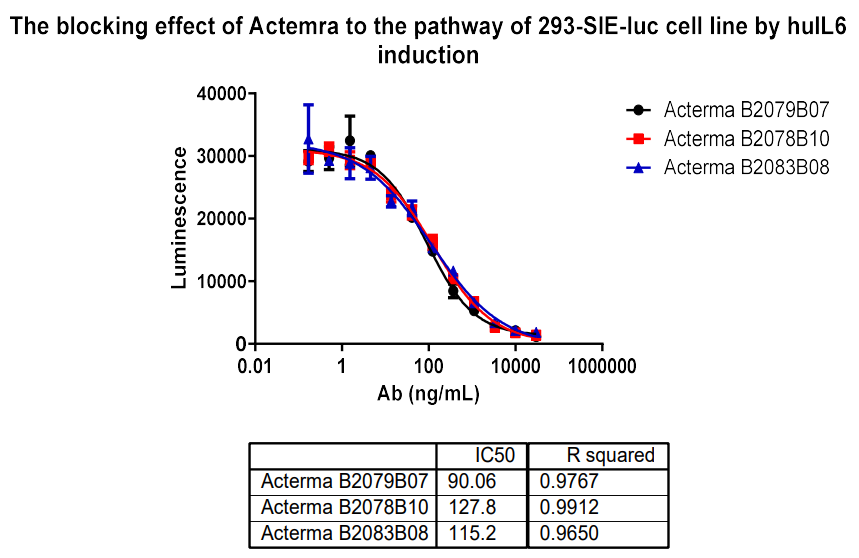 The blocking effect of Actemra to the pathway of 293-SIE-luc cell line by huIL6 induction

40000
30000
20000
10000
0

Luminescence

0.01 1 100 10000 1000000

Ab (ng/mL)

Acterma B2079B07
Acterma B2078B10
Acterma B2083B08

| | IC50 | R squared |
|---|---|---|
| Acterma B2079B07 | 90.06 | 0.9767 |
| Acterma B2078B10 | 127.8 | 0.9912 |
| Acterma B2083B08 | 115.2 | 0.9650 |